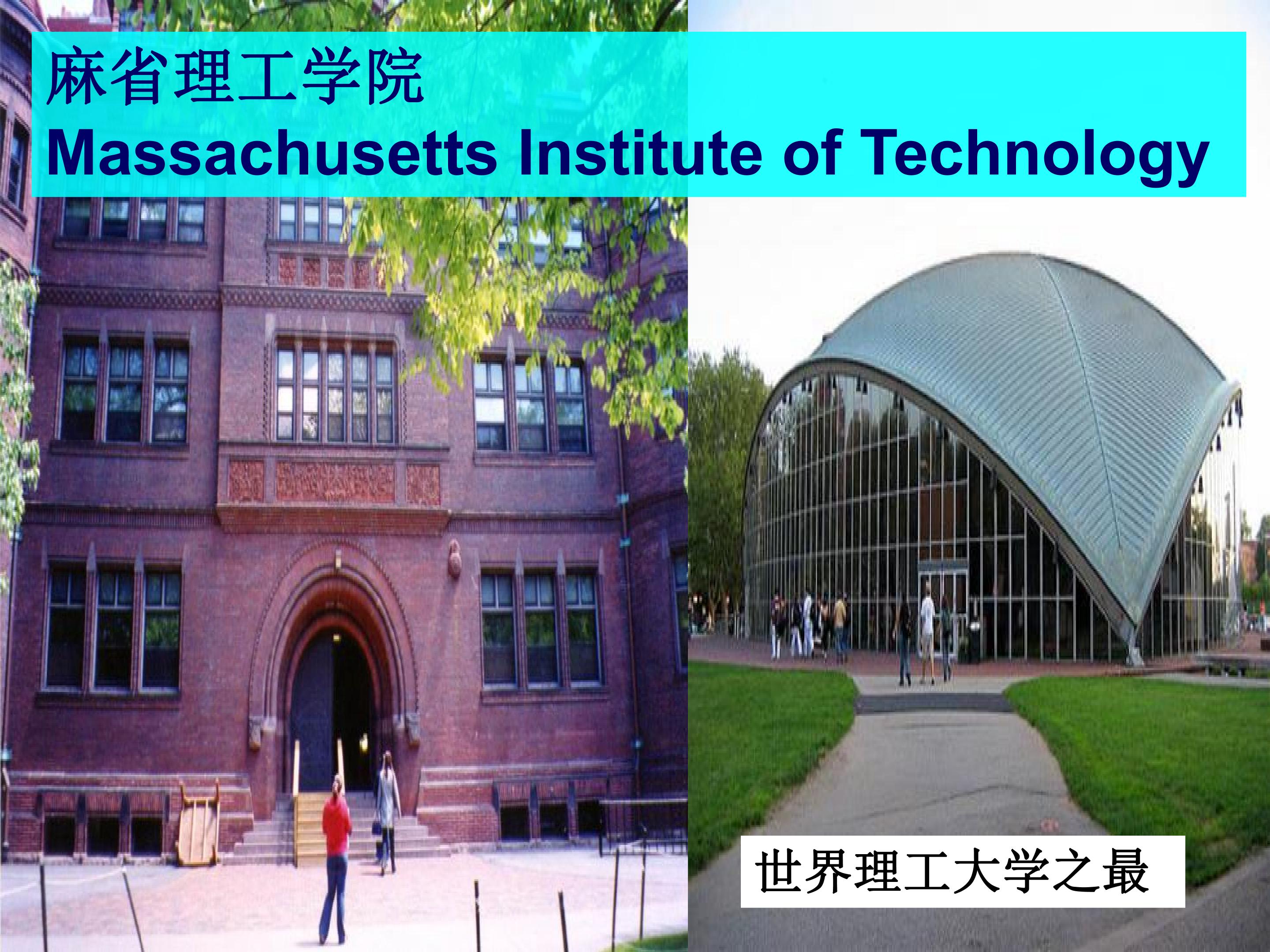 麻省理工学院
Massachusetts Institute of Technology

世界理工大学之最